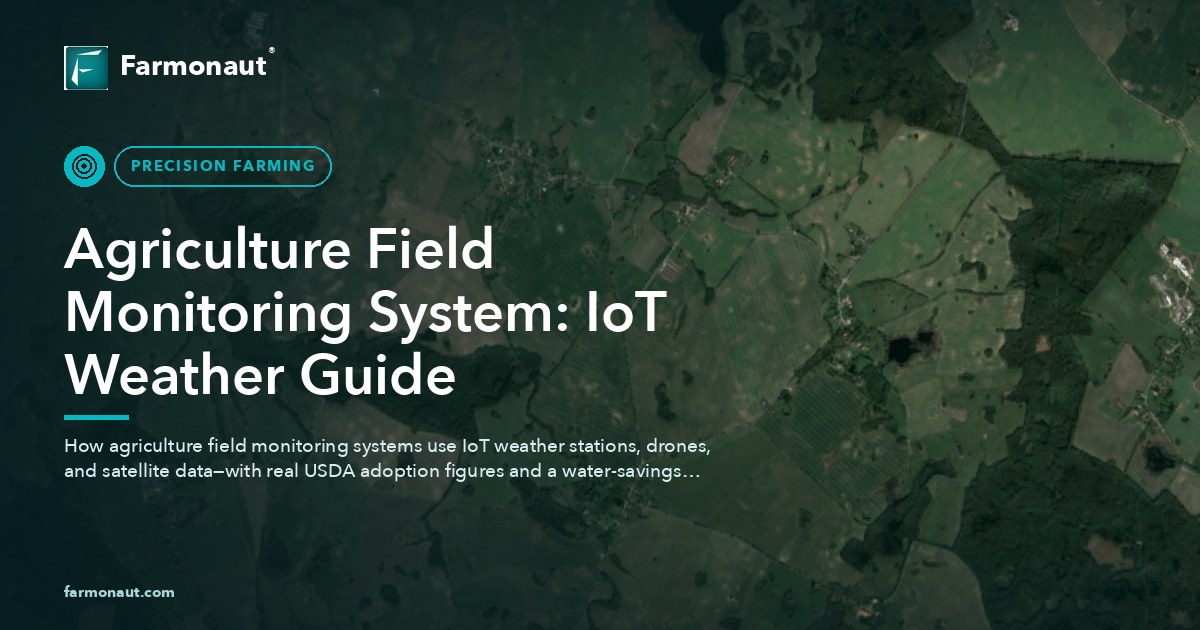 Farmonaut®

PRECISION FARMING

Agriculture Field Monitoring System: IoT Weather Guide

How agriculture field monitoring systems use IoT weather stations, drones, and satellite data—with real USDA adoption figures and a water-savings...

farmonaut.com